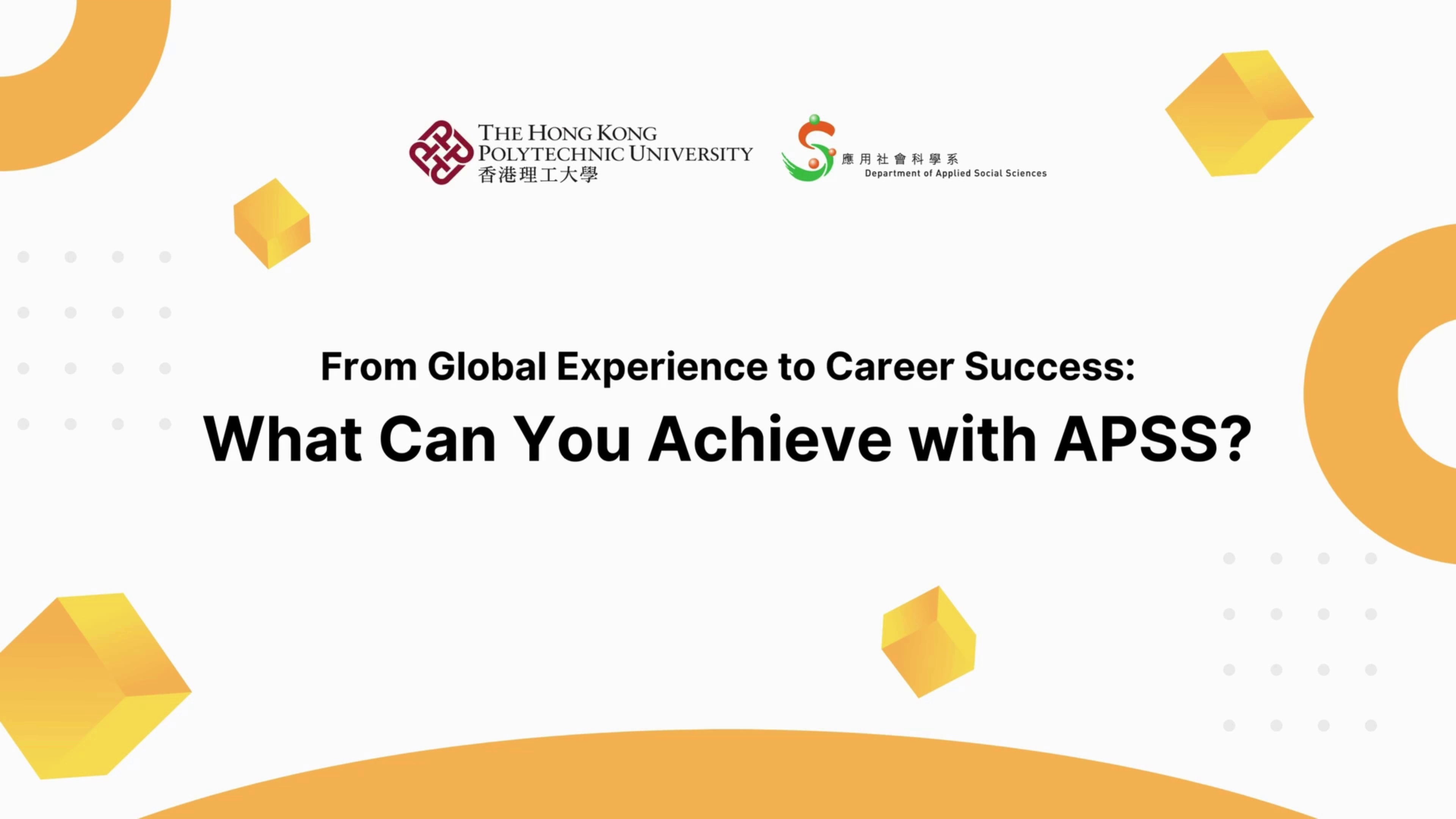 THE HONG KONG POLYTECHNIC UNIVERSITY
香港理工大學

應用社會科學系
Department of Applied Social Sciences

From Global Experience to Career Success:
What Can You Achieve with APSS?